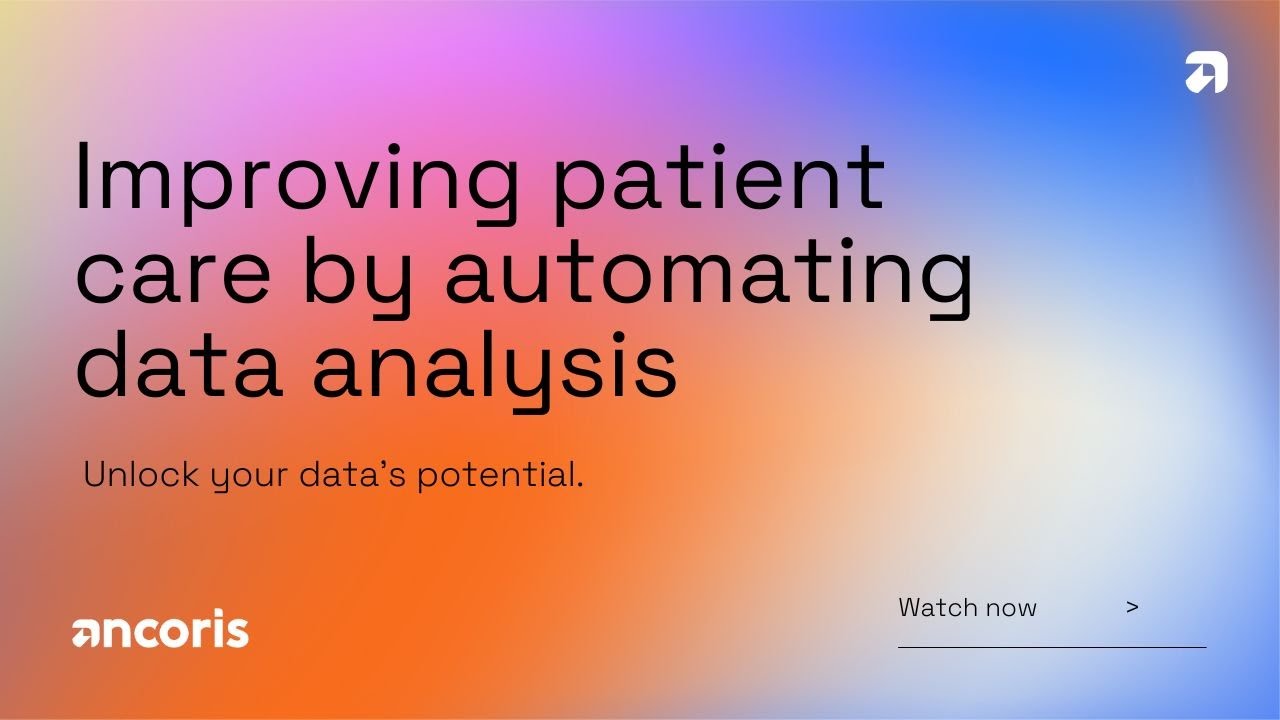 Improving patient care by automating data analysis

Unlock your data's potential.

ancoris

Watch now >